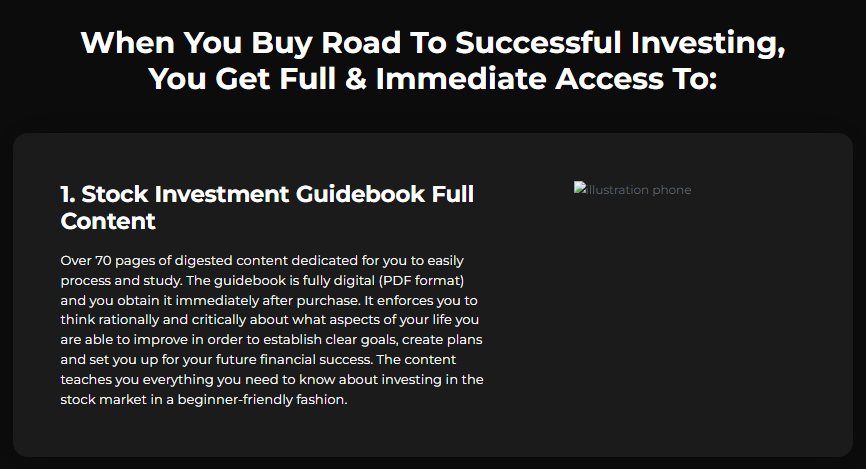 When You Buy Road To Successful Investing, You Get Full & Immediate Access To:

1. Stock Investment Guidebook Full Content

Over 70 pages of digested content dedicated for you to easily process and study. The guidebook is fully digital (PDF format) and you obtain it immediately after purchase. It enforces you to think rationally and critically about what aspects of your life you are able to improve in order to establish clear goals, create plans and set you up for your future financial success. The content teaches you everything you need to know about investing in the stock market in a beginner-friendly fashion.

illustration phone